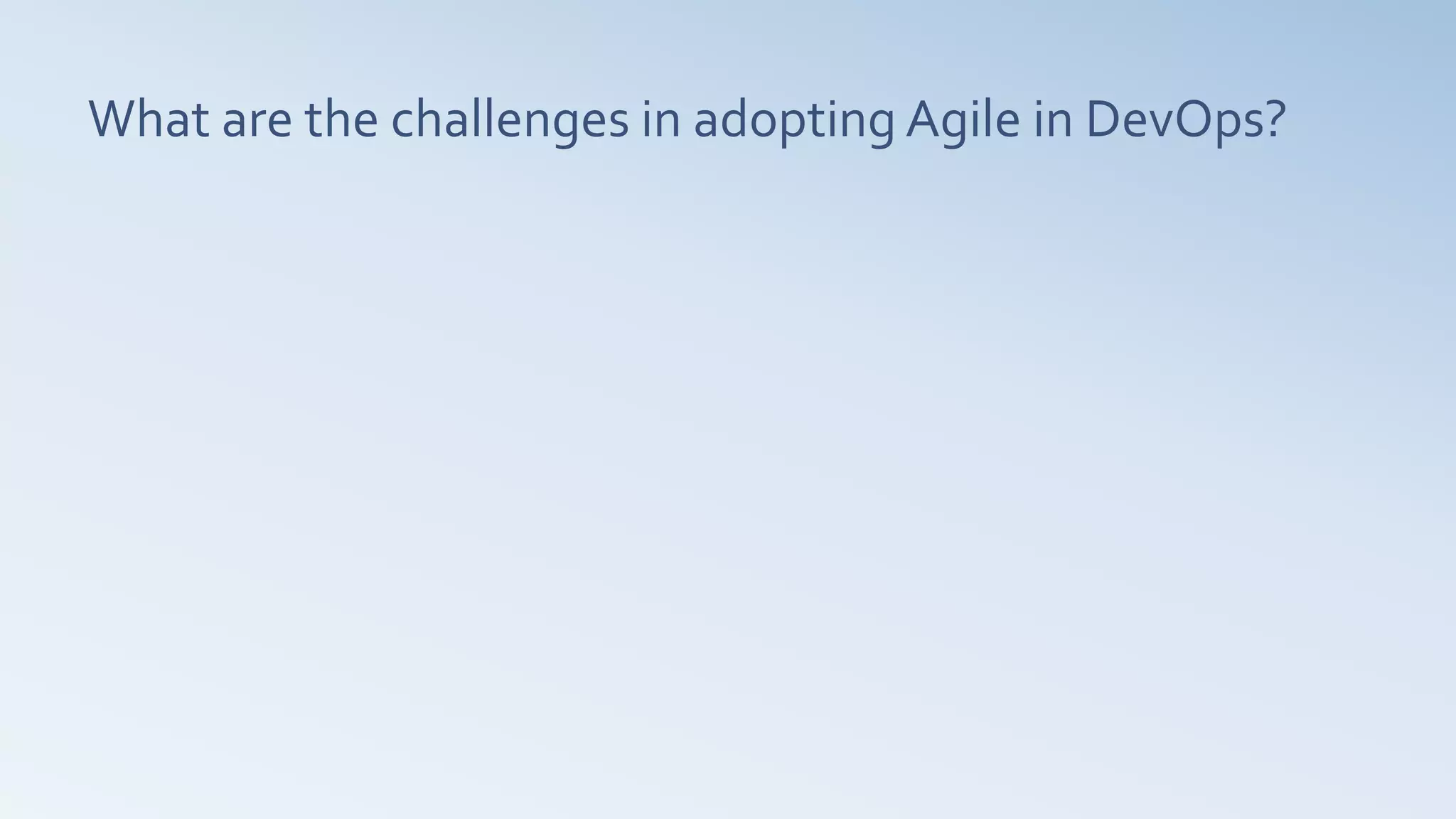 What are the challenges in adopting Agile in DevOps?